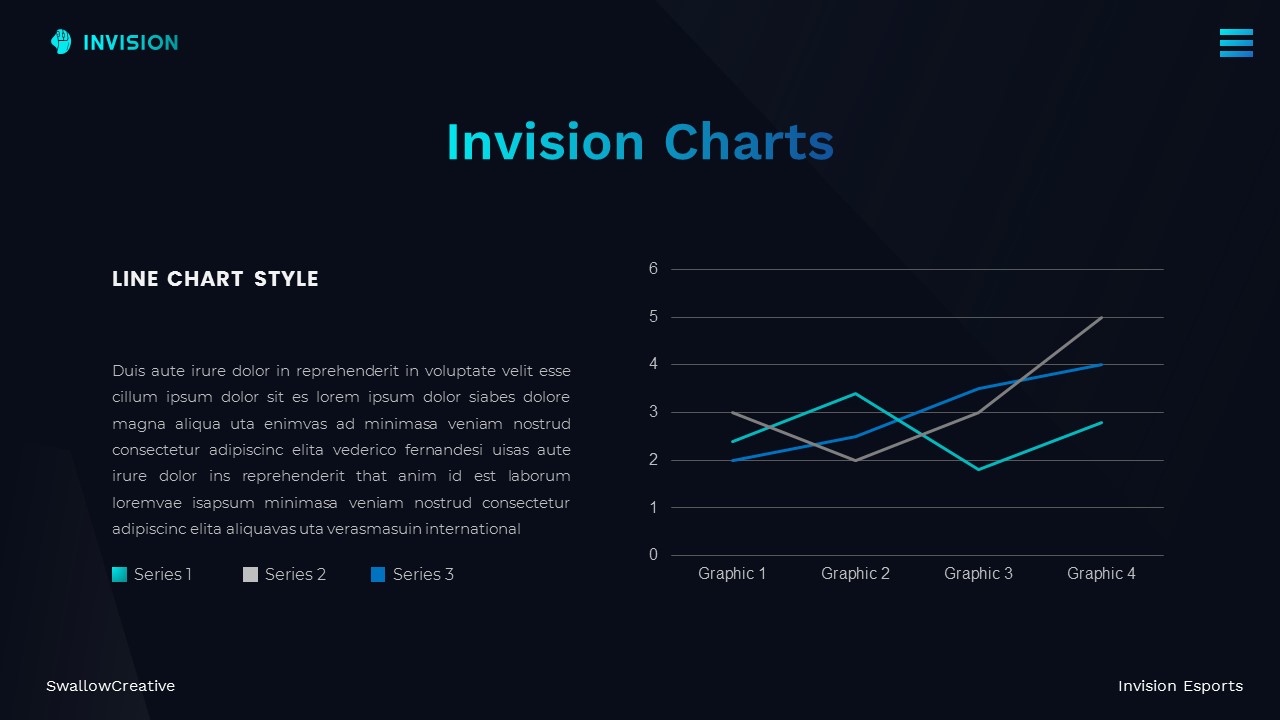 INVISION

Invision Charts

LINE CHART STYLE

Duis aute irure dolor in reprehenderit in voluptate velit esse cillum ipsum dolor sit es lorem ipsum dolor siabes dolore magna aliqua uta enimvas ad minimasa veniam nostrud consectetur adipiscinc elita vederico fernandesi uisas aute irure dolor ins reprehenderit that anim id est laborum loremvae isapsum minimasa veniam nostrud consectetur adipiscinc elita aliquavas uta verasmasuin international

Series 1 Series 2 Series 3

6
5
4
3
2
1
0
Graphic 1 Graphic 2 Graphic 3 Graphic 4

SwallowCreative

Invision Esports